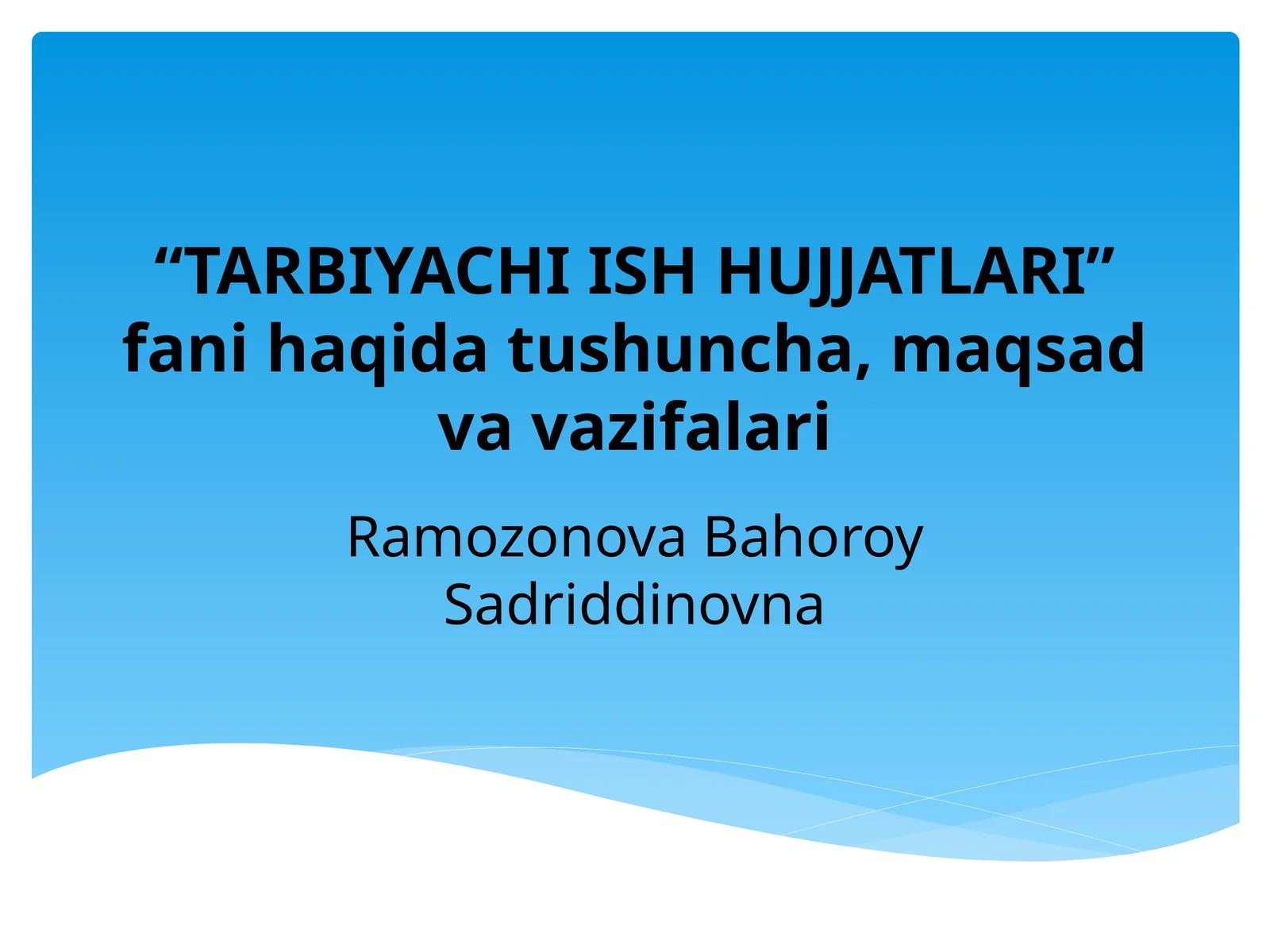 “TARBIYACHI ISH HUJJATLARI” fani haqida tushuncha, maqsad va vazifalari

Ramozonova Bahoroy Sadriddinovna